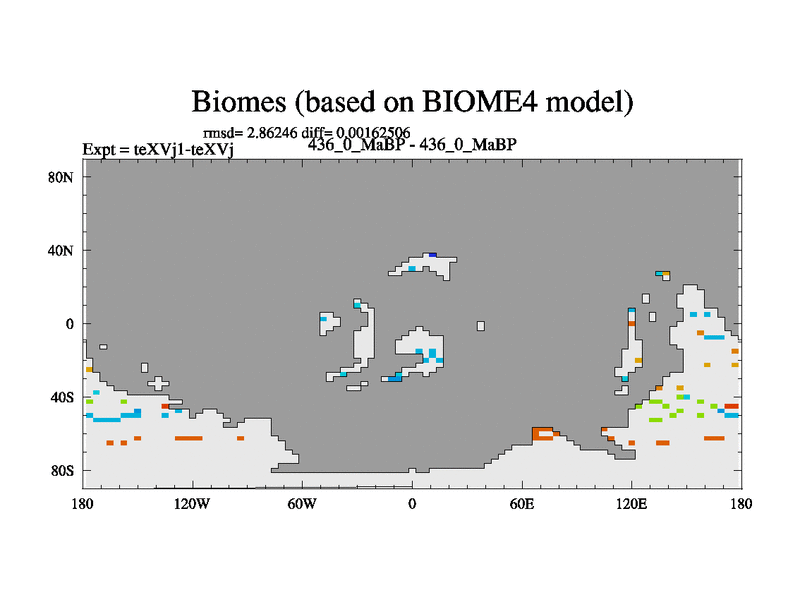 Biomes (based on BIOME4 model)

rmsd= 2.86246 diff= 0.00162506

Expt = teXVj1-teXVj

436_0_MaBP - 436_0_MaBP

80N

40N

0

40S

80S

180

120W

60W

0

60E

120E

180